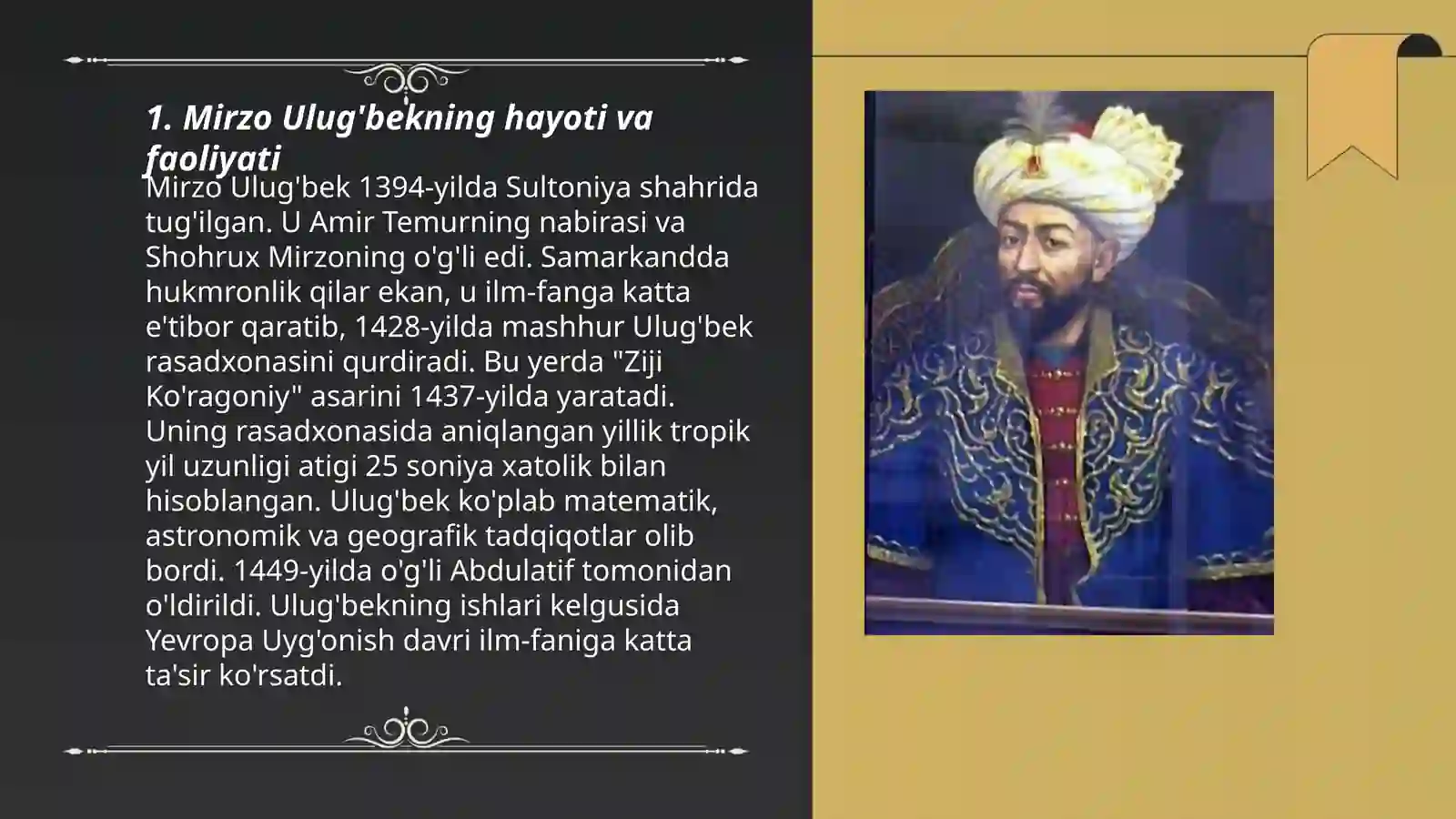 1. Mirzo Ulug'bekning hayoti va faoliyati

Mirzo Ulug'bek 1394-yilda Sultoniya shahrida tug'ilgan. U Amir Temurning nabirasi va Shohrux Mirzoning o'g'li edi. Samarkandda hukmronlik qilar ekan, u ilm-fanga katta e'tibor qaratib, 1428-yilda mashhur Ulug'bek rasadxonasini qurdiradi. Bu yerda "Ziji Ko'ragoniy" asarini 1437-yilda yaratadi. Uning rasadxonasida aniqlangan yillik tropik yil uzunligi atigi 25 soniya xatolik bilan hisoblangan. Ulug'bek ko'plab matematik, astronomik va geografik tadqiqotlar olib bordi. 1449-yilda o'g'li Abdulatif tomonidan o'ldirildi. Ulug'bekning ishlari kelgusida Yevropa Uyg'onish davri ilm-faniga katta ta'sir ko'rsatdi.